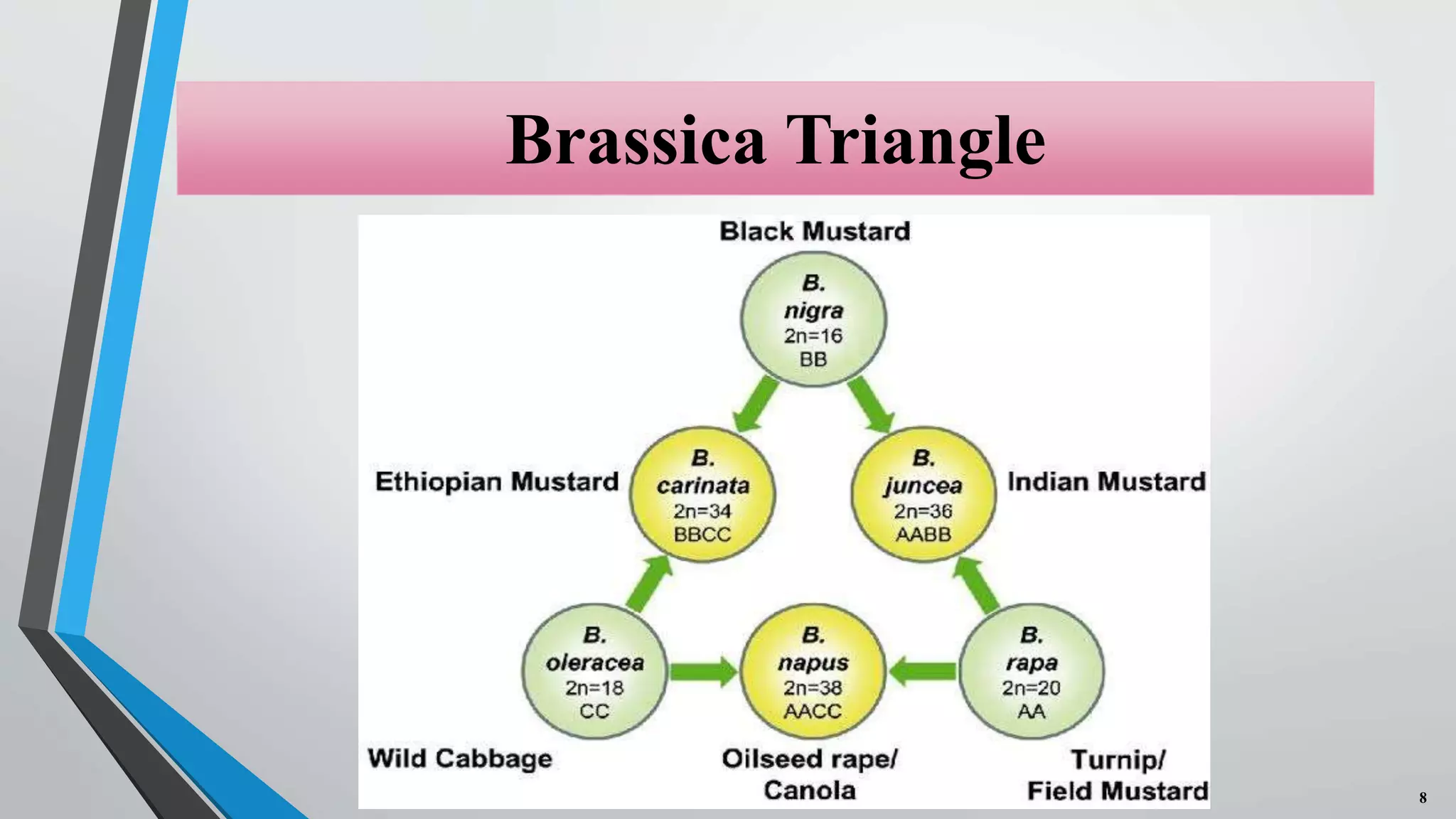 Brassica Triangle

Black Mustard

B. nigra
2n=16
BB

Ethiopian Mustard

B. carinata
2n=34
BBCC

B. juncea
2n=36
AABB

Indian Mustard

B. oleracea
2n=18
CC

B. napus
2n=38
AACC

B. rapa
2n=20
AA

Wild Cabbage

Oilseed rape/
Canola

Turnip/
Field Mustard

8